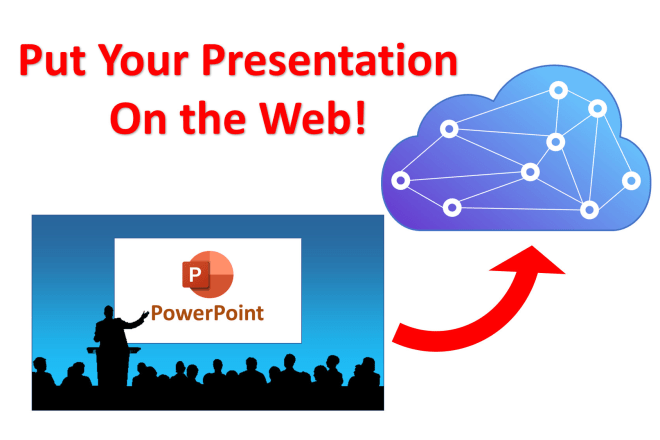 Put Your Presentation On the Web!

P

PowerPoint